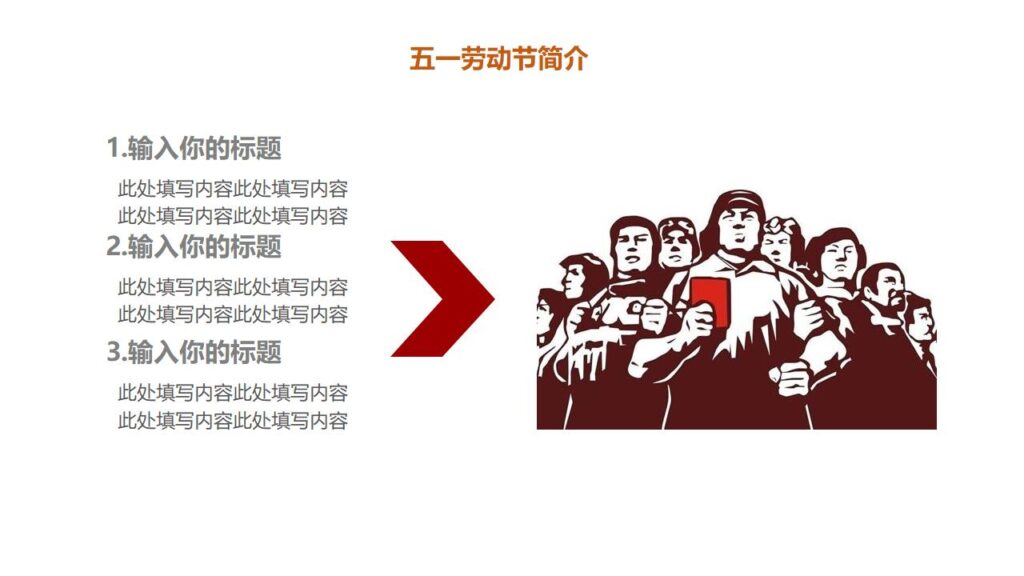 五一劳动节简介

1.输入你的标题

此处填写内容此处填写内容
此处填写内容此处填写内容

2.输入你的标题

此处填写内容此处填写内容
此处填写内容此处填写内容

3.输入你的标题

此处填写内容此处填写内容
此处填写内容此处填写内容